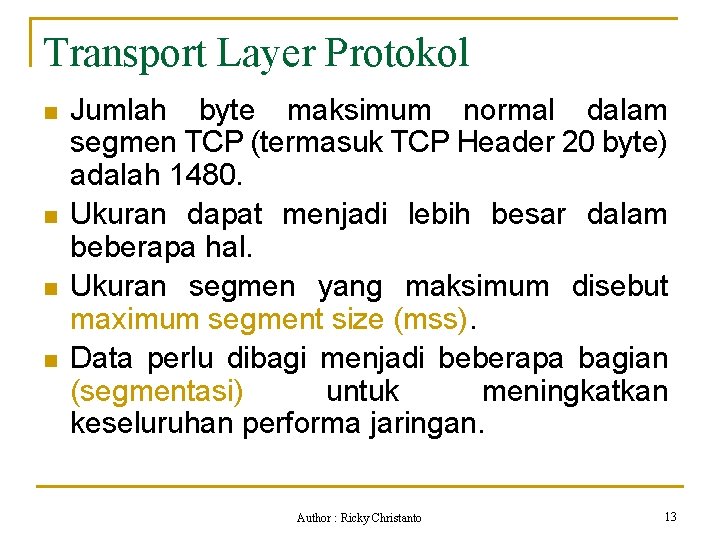 Transport Layer Protokol

- Jumlah byte maksimum normal dalam segmen TCP (termasuk TCP Header 20 byte) adalah 1480.
- Ukuran dapat menjadi lebih besar dalam beberapa hal.
- Ukuran segmen yang maksimum disebut maximum segment size (mss).
- Data perlu dibagi menjadi beberapa bagian (segmentasi) untuk meningkatkan keseluruhan performa jaringan.

Author : Ricky Christanto

13